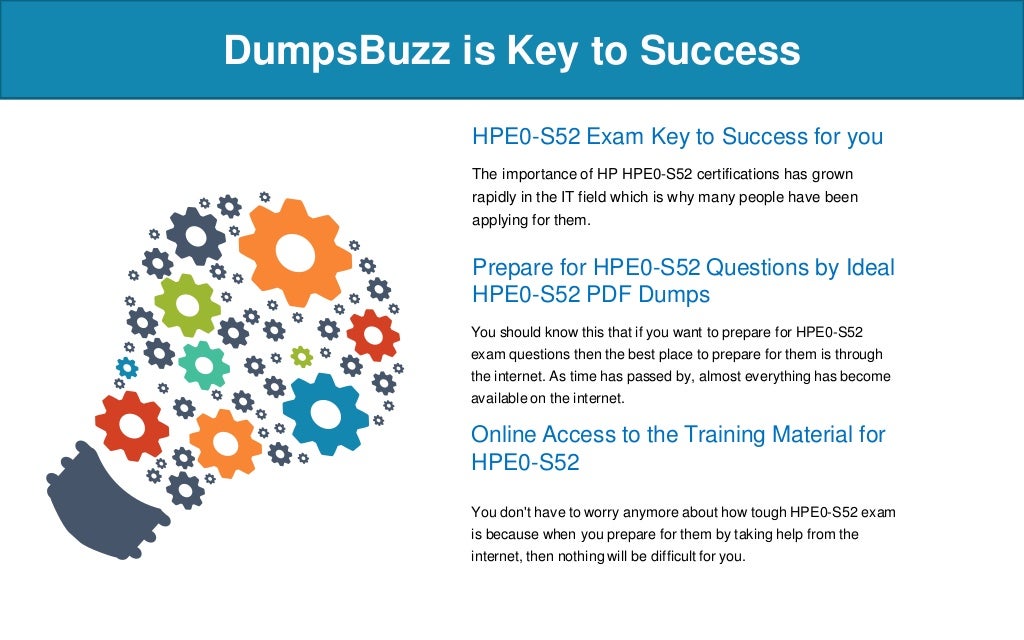 DumpsBuzz is Key to Success

HPE0-S52 Exam Key to Success for you

The importance of HP HPE0-S52 certifications has grown rapidly in the IT field which is why many people have been applying for them.

Prepare for HPE0-S52 Questions by Ideal HPE0-S52 PDF Dumps

You should know this that if you want to prepare for HPE0-S52 exam questions then the best place to prepare for them is through the internet. As time has passed by, almost everything has become available on the internet.

Online Access to the Training Material for HPE0-S52

You don't have to worry anymore about how tough HPE0-S52 exam is because when you prepare for them by taking help from the internet, then nothing will be difficult for you.